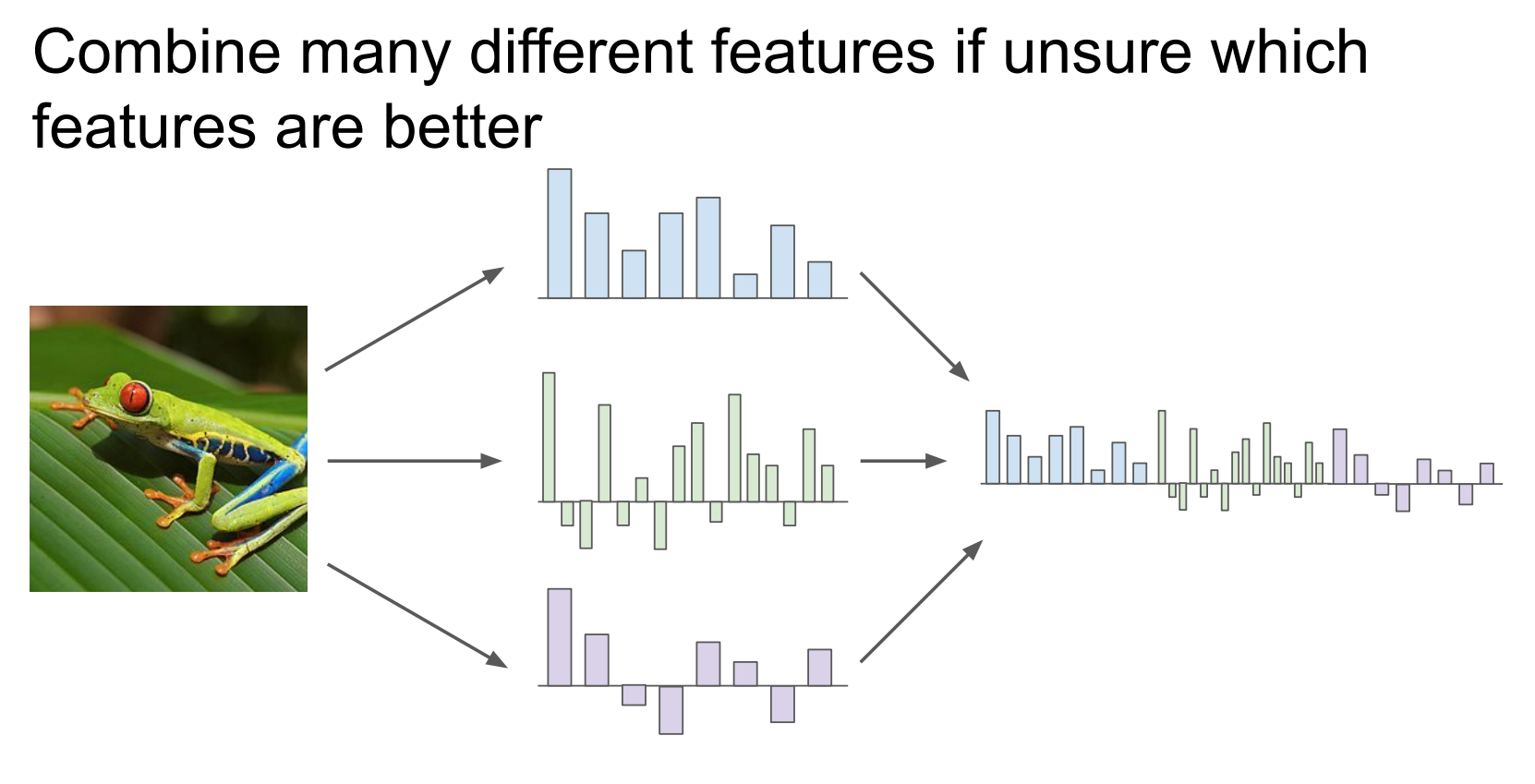 Combine many different features if unsure which features are better